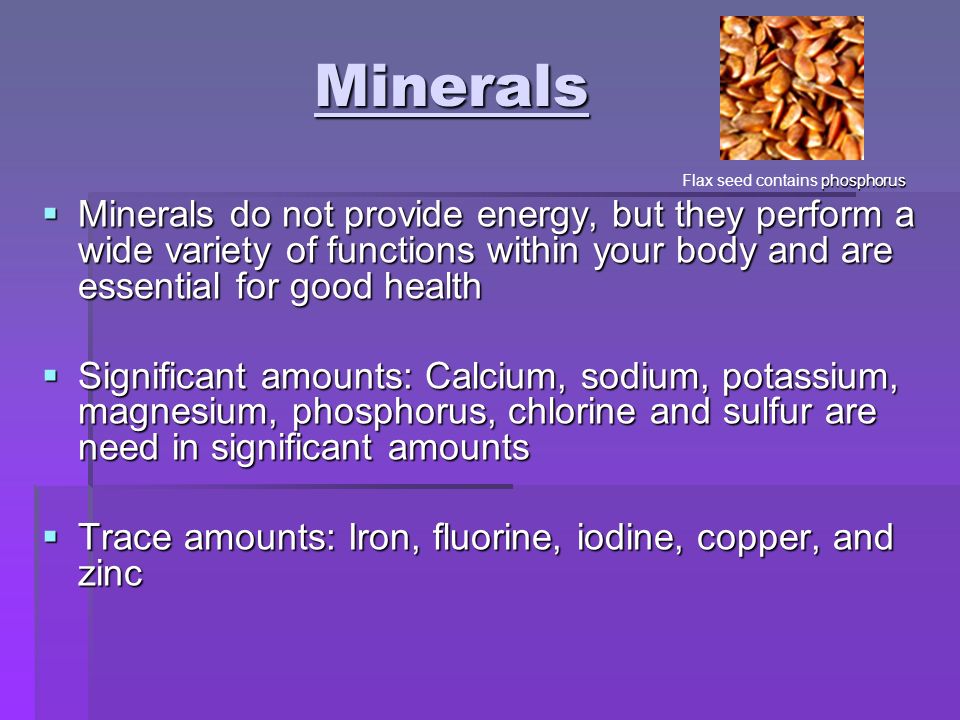 Minerals

Flax seed contains phosphorus

▪ Minerals do not provide energy, but they perform a wide variety of functions within your body and are essential for good health

▪ Significant amounts: Calcium, sodium, potassium, magnesium, phosphorus, chlorine and sulfur are need in significant amounts

▪ Trace amounts: Iron, fluorine, iodine, copper, and zinc